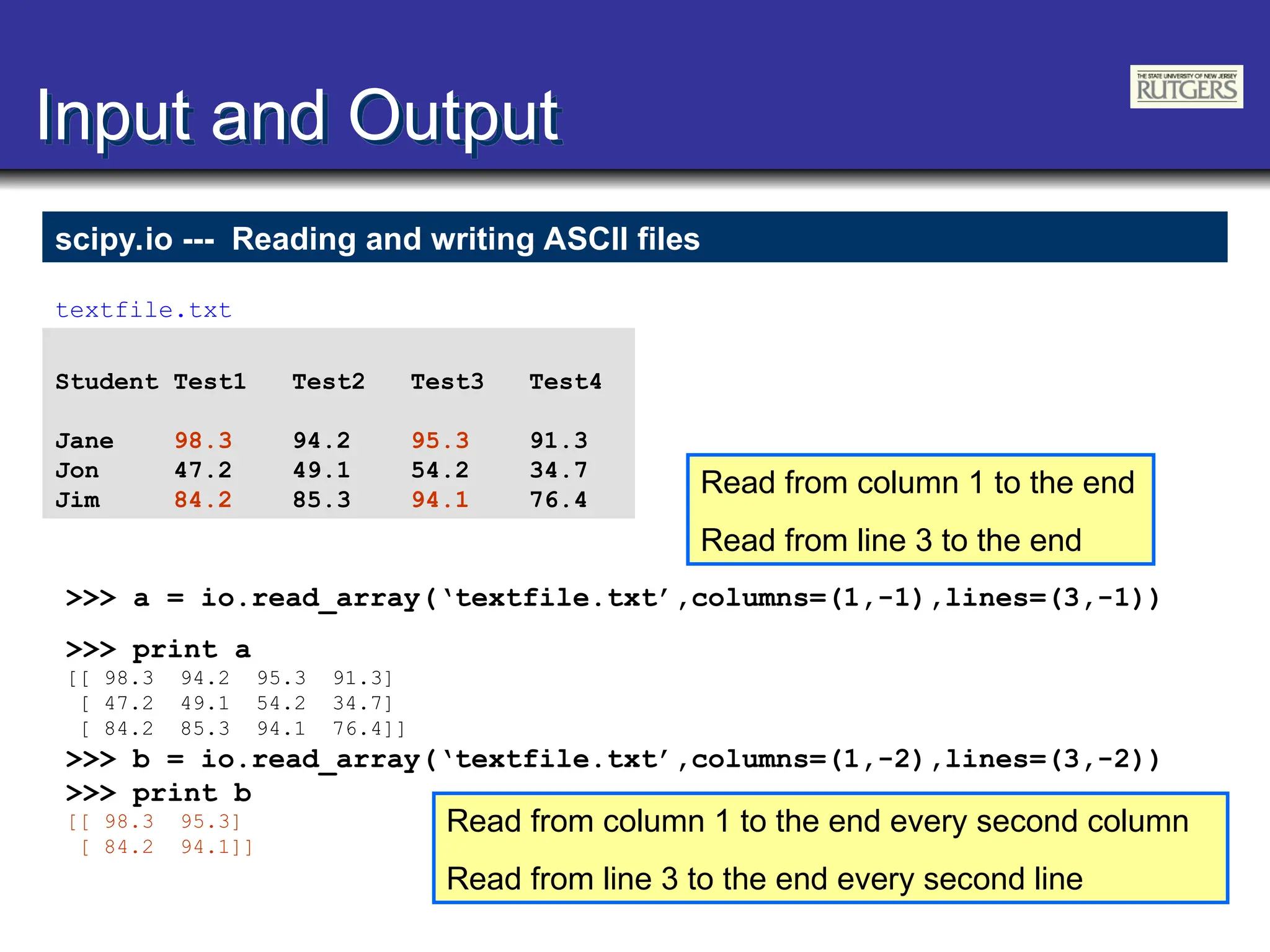 Input and Output

THE STATE UNIVERSITY OF NEW JERSEY
RUTGERS

scipy.io --- Reading and writing ASCII files

textfile.txt

| Student | Test1 | Test2 | Test3 | Test4 |
|---|---|---|---|---|
| Jane | 98.3 | 94.2 | 95.3 | 91.3 |
| Jon | 47.2 | 49.1 | 54.2 | 34.7 |
| Jim | 84.2 | 85.3 | 94.1 | 76.4 |

Read from column 1 to the end

Read from line 3 to the end

>>> a = io.read_array('textfile.txt',columns=(1,-1),lines=(3,-1))

>>> print a
[[ 98.3 94.2 95.3 91.3]
[ 47.2 49.1 54.2 34.7]
[ 84.2 85.3 94.1 76.4]]
>>> b = io.read_array('textfile.txt',columns=(1,-2),lines=(3,-2))
>>> print b
[[ 98.3 95.3]
[ 84.2 94.1]]

Read from column 1 to the end every second column

Read from line 3 to the end every second line